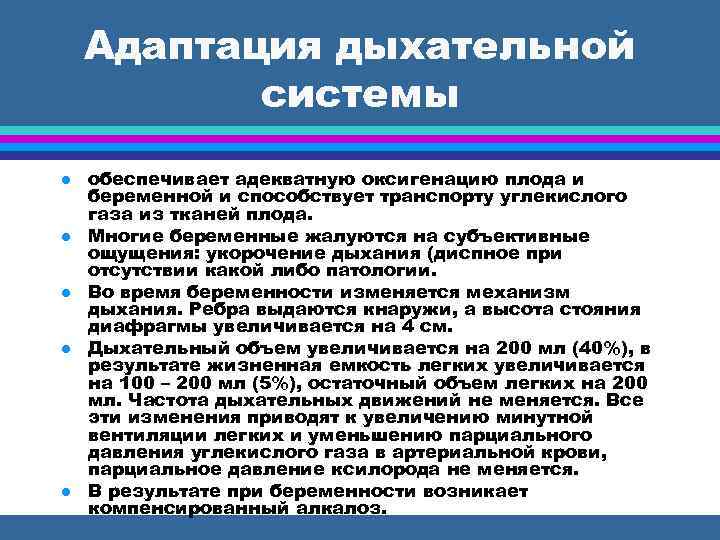 Адаптация дыхательной системы

- обеспечивает адекватную оксигенацию плода и беременной и способствует транспорту углекислого газа из тканей плода.
- Многие беременные жалуются на субъективные ощущения: укорочение дыхания (диспное при отсутствии какой либо патологии.
- Во время беременности изменяется механизм дыхания. Ребра выдаются кнаружи, а высота стояния диафрагмы увеличивается на 4 см.
- Дыхательный объем увеличивается на 200 мл (40%), в результате жизненная емкость легких увеличивается на 100 – 200 мл (5%), остаточный объем легких на 200 мл. Частота дыхательных движений не меняется. Все эти изменения приводят к увеличению минутной вентиляции легких и уменьшению парциального давления углекислого газа в артериальной крови, парциальное давление ксилорода не меняется.
- В результате при беременности возникает компенсированный алкалоз.